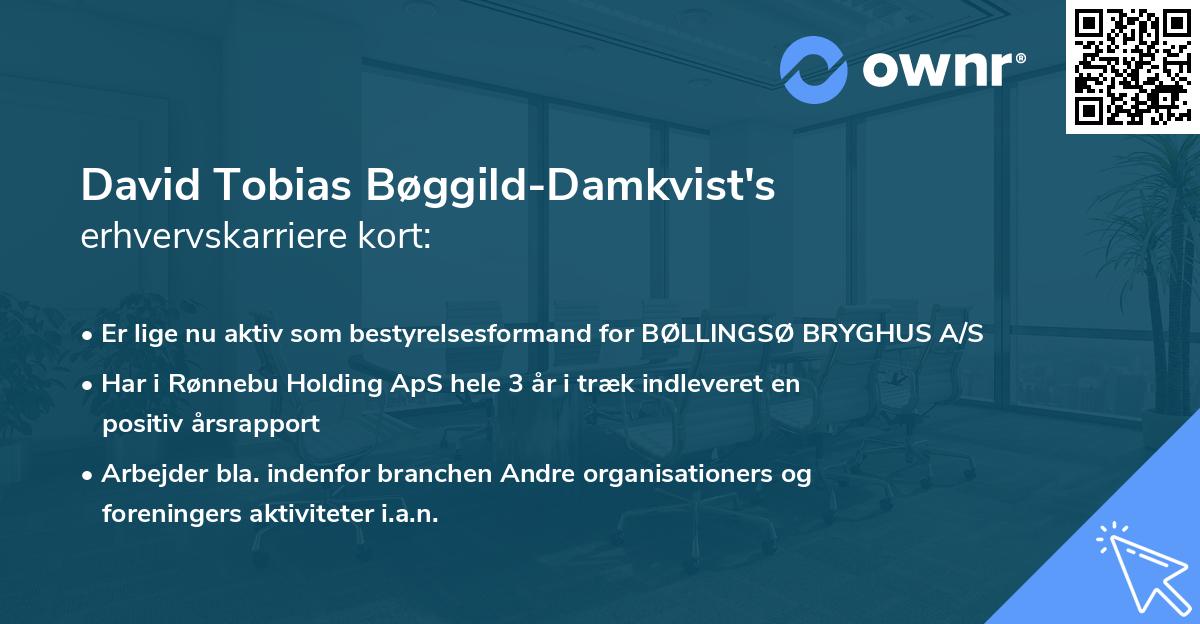 ownr®

David Tobias Bøggild-Damkvist's erhvervskarriere kort:

• Er lige nu aktiv som bestyrelsesformand for BØLLINGSØ BRYGHUS A/S

• Har i Rønnebu Holding ApS hele 3 år i træk indleveret en positiv årsrapport

• Arbejder bla. indenfor branchen Andre organisationers og foreningers aktiviteter i.a.n.